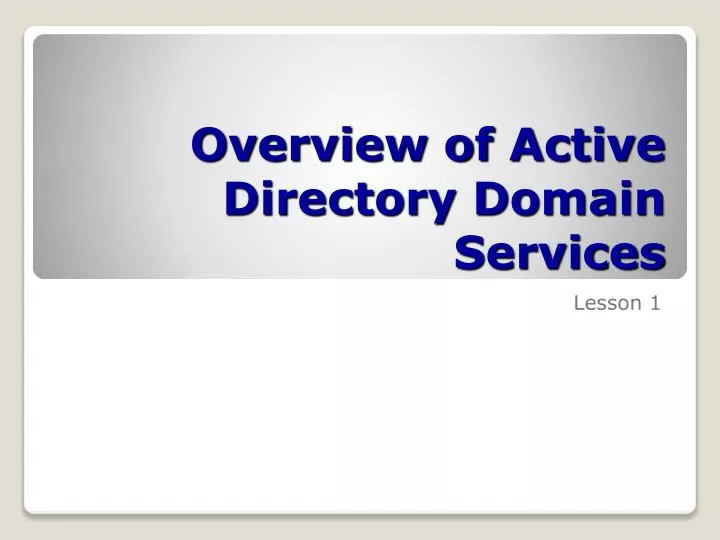 Overview of Active Directory Domain Services

Lesson 1